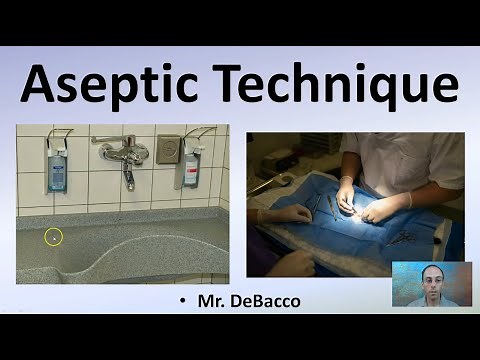 Aseptic Technique

• Mr. DeBacco